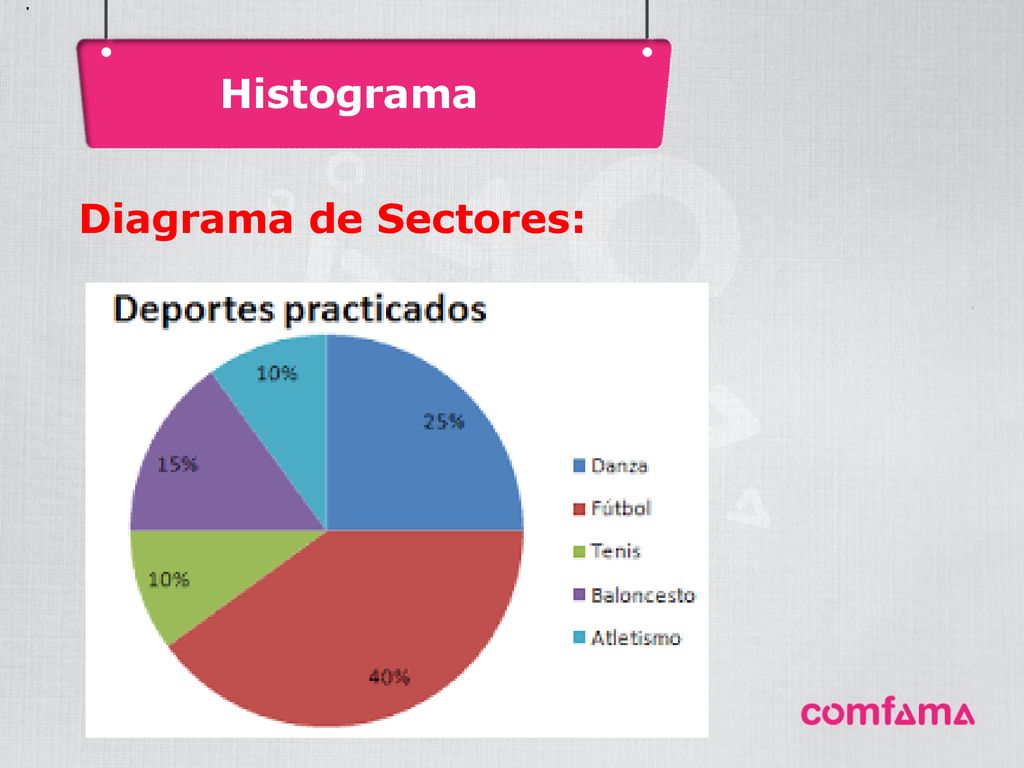 Histograma

Diagrama de Sectores:

Deportes practicados

10%
25%
15%
10%
40%

Danza
Fútbol
Tenis
Baloncesto
Atletismo

comfama